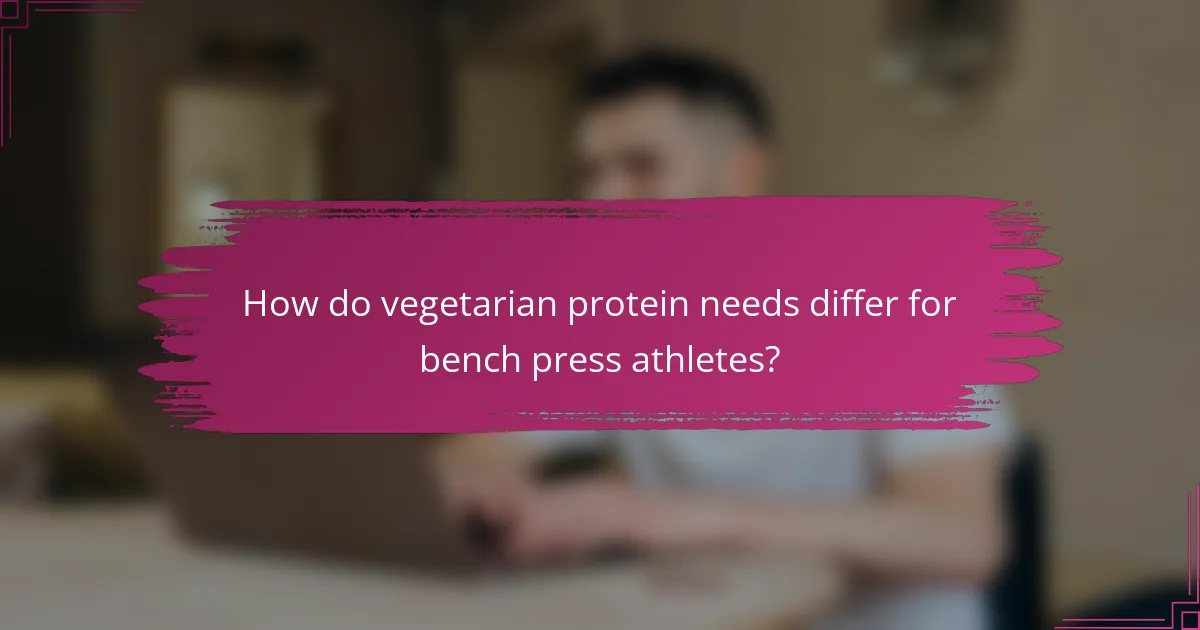 How do vegetarian protein needs differ for bench press athletes?